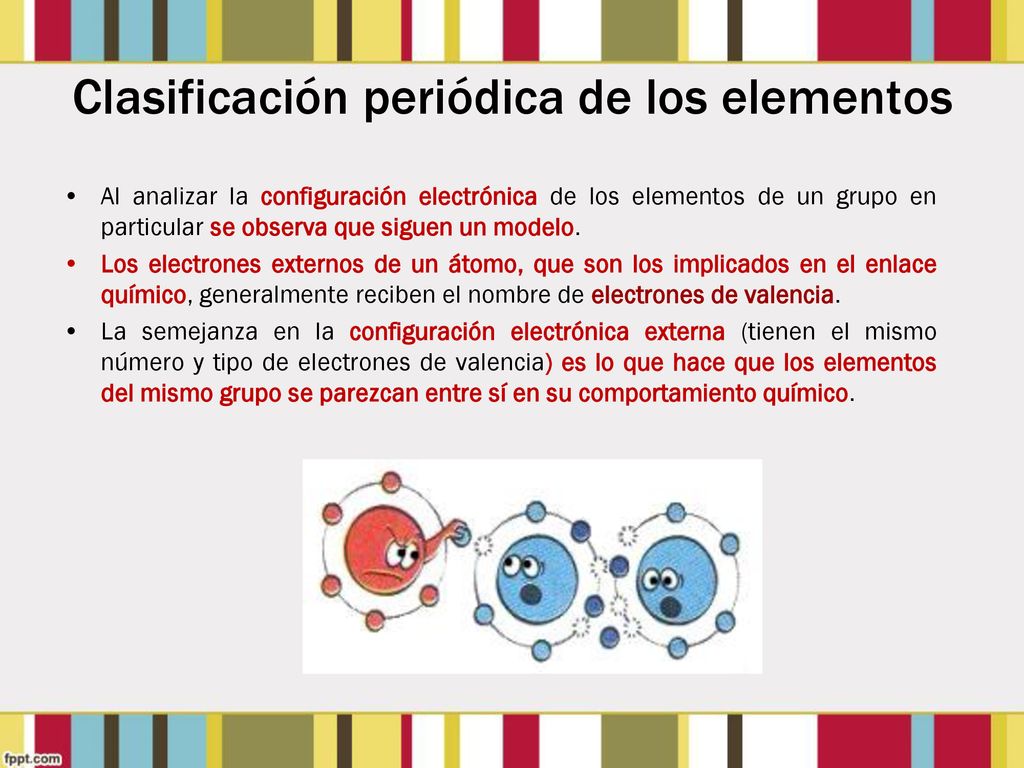 Clasificación periódica de los elementos

• Al analizar la configuración electrónica de los elementos de un grupo en particular se observa que siguen un modelo.

• Los electrones externos de un átomo, que son los implicados en el enlace químico, generalmente reciben el nombre de electrones de valencia.

• La semejanza en la configuración electrónica externa (tienen el mismo número y tipo de electrones de valencia) es lo que hace que los elementos del mismo grupo se parezcan entre sí en su comportamiento químico.

fppt.com